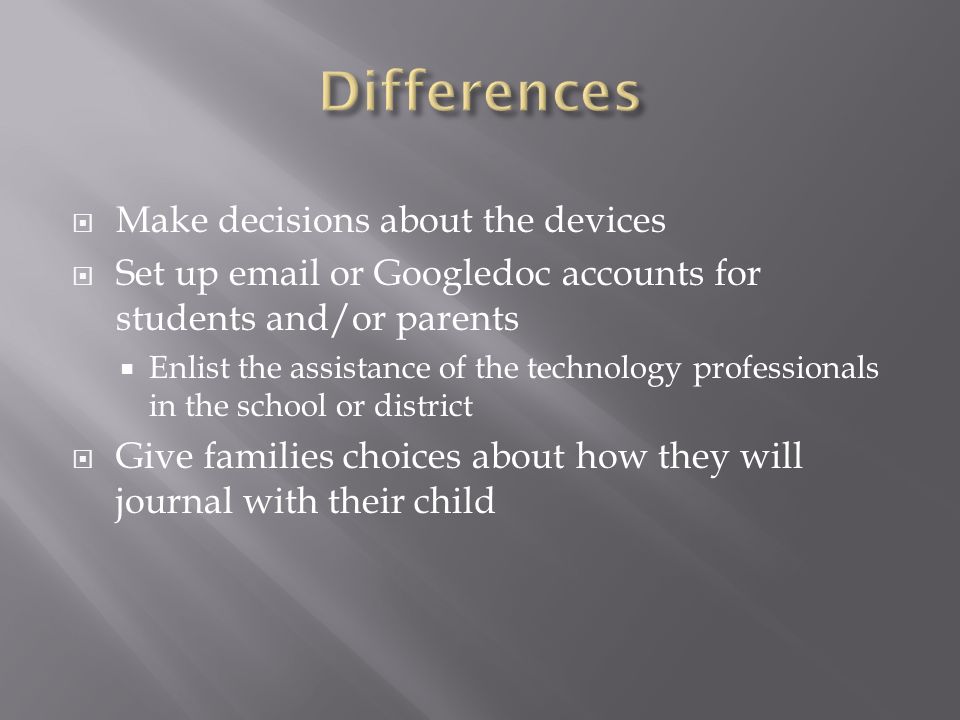 Differences

Make decisions about the devices

Set up email or Googledoc accounts for students and/or parents

Enlist the assistance of the technology professionals in the school or district

Give families choices about how they will journal with their child